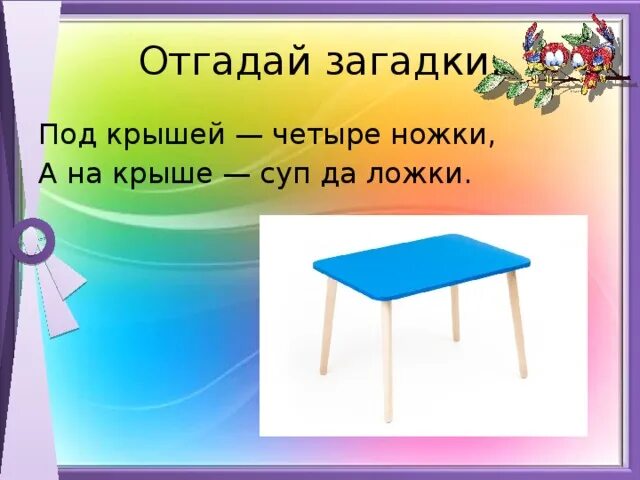 Отгадай загадки

Под крышей — четыре ножки,
А на крыше — суп да ложки.